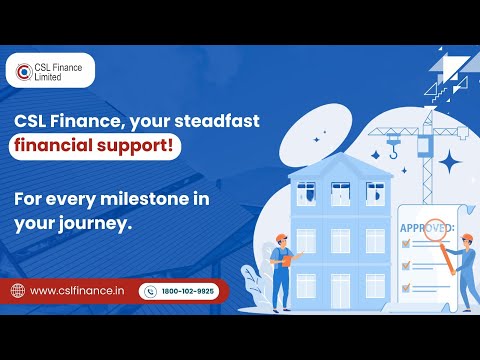 CSL Finance Limited

CSL Finance, your steadfast financial support!

For every milestone in your journey.

APPROVED:

www.cslfinance.in

1800-102-9925